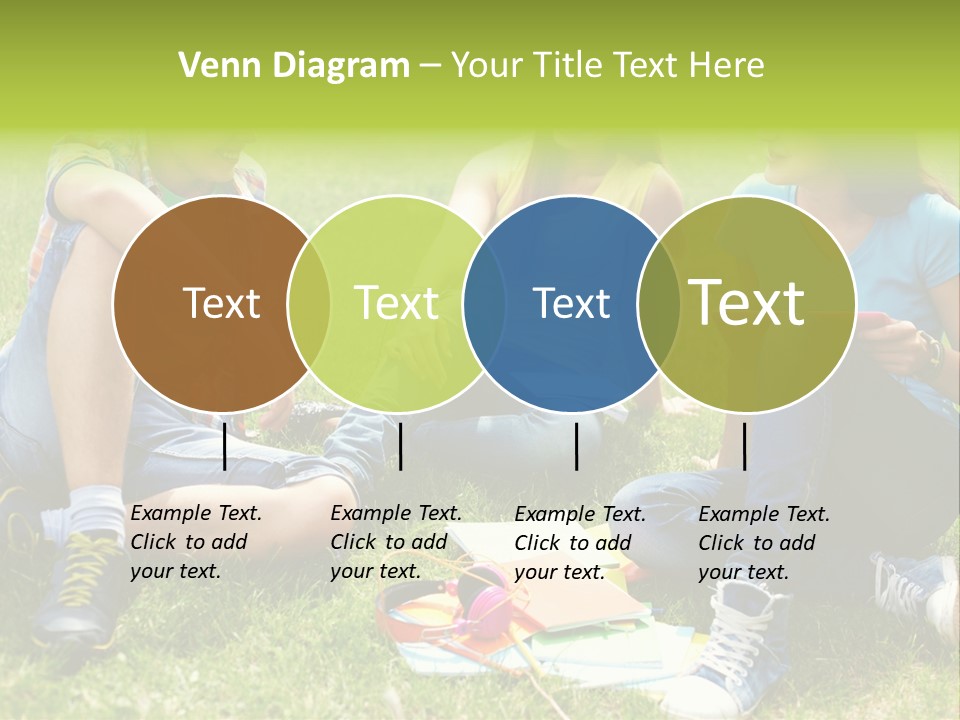 Venn Diagram – Your Title Text Here

Text

Text

Text

Text

Example Text. Click to add your text.

Example Text. Click to add your text.

Example Text. Click to add your text.

Example Text. Click to add your text.